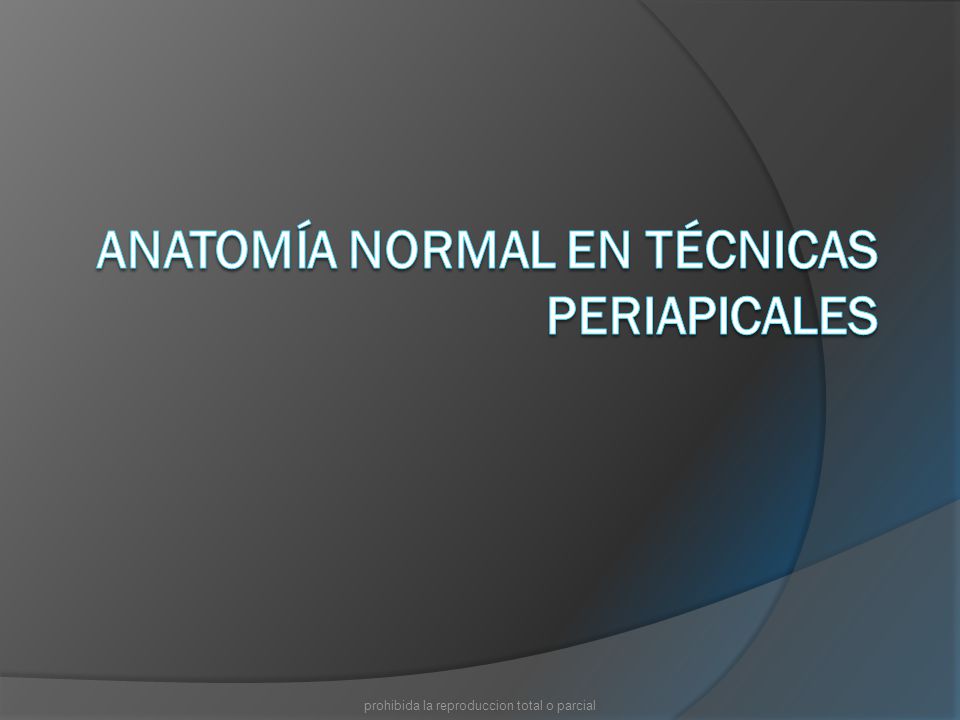 ANATOMÍA NORMAL EN TÉCNICAS PERIAPICALES

prohibida la reproduccion total o parcial